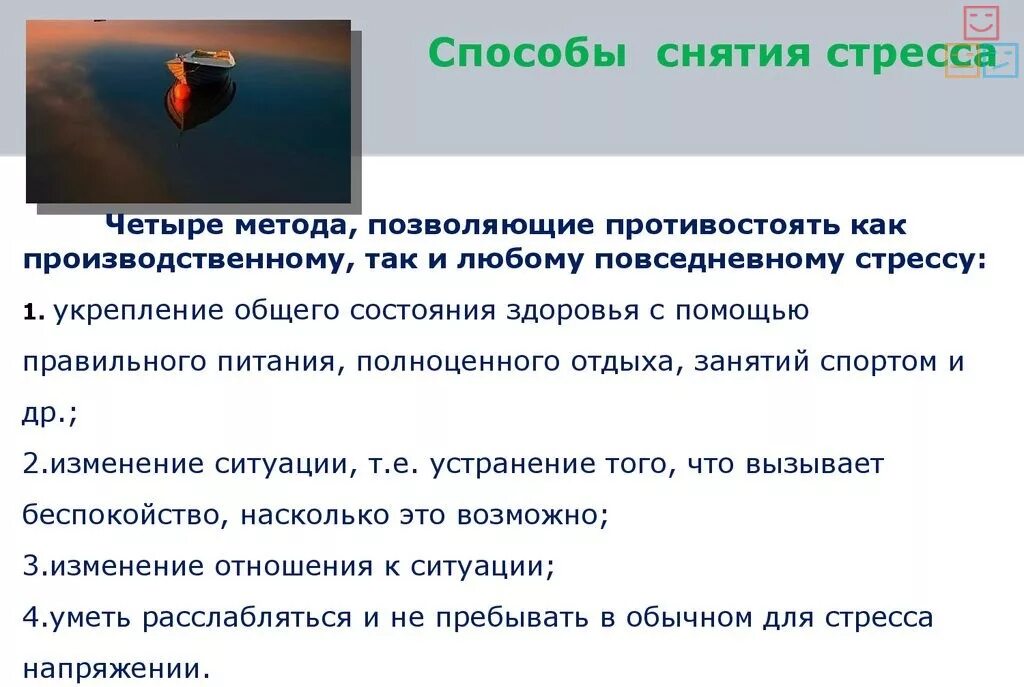 Способы снятия стресса

Четыре метода, позволяющие противостоять как производственному, так и любому повседневному стрессу:

1. укрепление общего состояния здоровья с помощью правильного питания, полноценного отдыха, занятий спортом и др.;

2.изменение ситуации, т.е. устранение того, что вызывает беспокойство, насколько это возможно;

3.изменение отношения к ситуации;

4.уметь расслабляться и не пребывать в обычном для стресса напряжении.